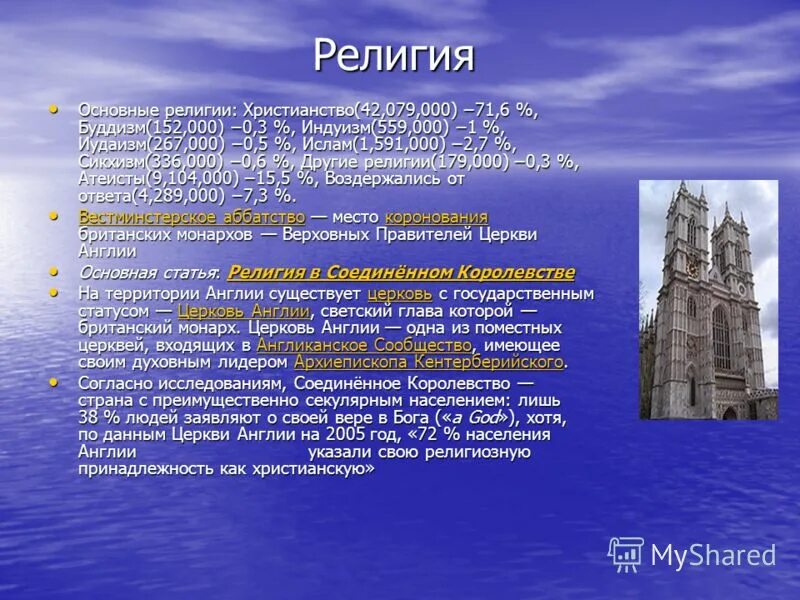 Религия

• Основные религии: Христианство(42,079,000) –71,6 %, Буддизм(152,000) –0,3 %, Индуизм(559,000) –1 %, Иудаизм(267,000) –0,5 %, Ислам(1,591,000) –2,7 %, Сикхизм(336,000) –0,6 %, Другие религии(179,000) –0,3 %, Атеисты(9,104,000) –15,5 %, Воздержались от ответа(4,289,000) –7,3 %.

• Вестминстерское аббатство — место коронования британских монархов — Верховных Правителей Церкви Англии

• Основная статья: Религия в Соединённом Королевстве

• На территории Англии существует церковь с государственным статусом — Церковь Англии, светский глава которой — британский монарх. Церковь Англии — одна из поместных церквей, входящих в Англиканское Сообщество, имеющее своим духовным лидером Архиепископа Кентерберийского.

• Согласно исследованиям, Соединённое Королевство — страна с преимущественно секулярным населением: лишь 38 % людей заявляют о своей вере в Бога («a God»), хотя, по данным Церкви Англии на 2005 год, «72 % населения Англии указали свою религиозную принадлежность как христианскую»

MyShared